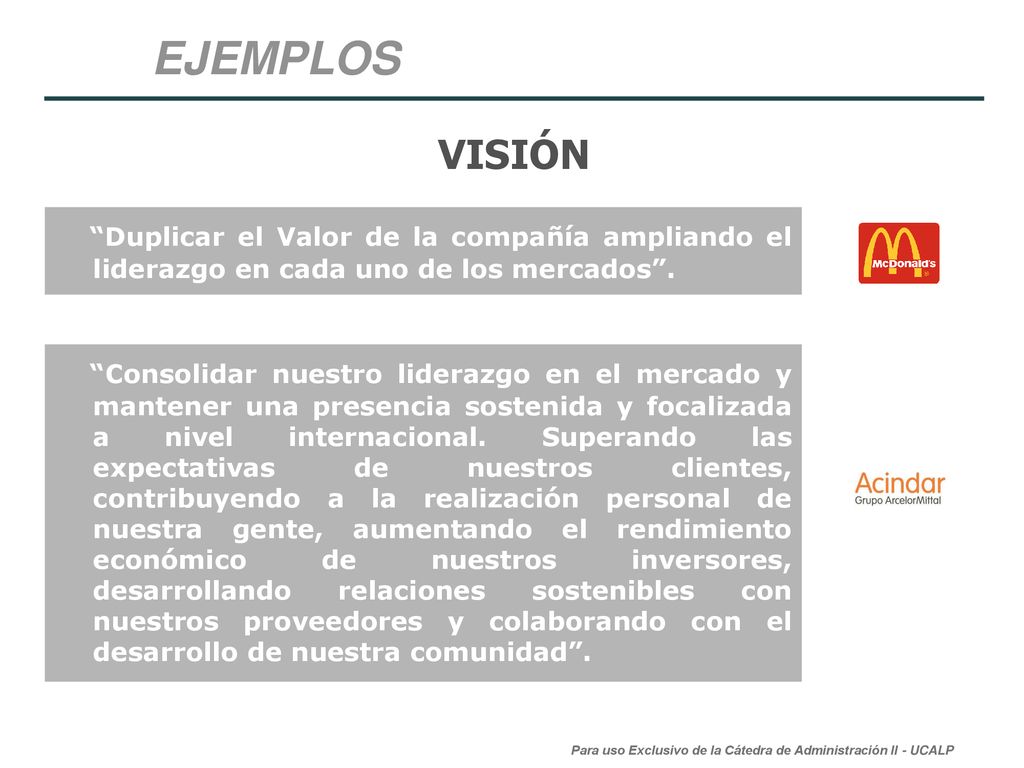 EJEMPLOS

VISIÓN

“Duplicar el Valor de la compañía ampliando el liderazgo en cada uno de los mercados”.

McDonald's

“Consolidar nuestro liderazgo en el mercado y mantener una presencia sostenida y focalizada a nivel internacional. Superando las expectativas de nuestros clientes, contribuyendo a la realización personal de nuestra gente, aumentando el rendimiento económico de nuestros inversores, desarrollando relaciones sostenibles con nuestros proveedores y colaborando con el desarrollo de nuestra comunidad”.

Acindar
Grupo ArcelorMittal

Para uso Exclusivo de la Cátedra de Administración II - UCALP